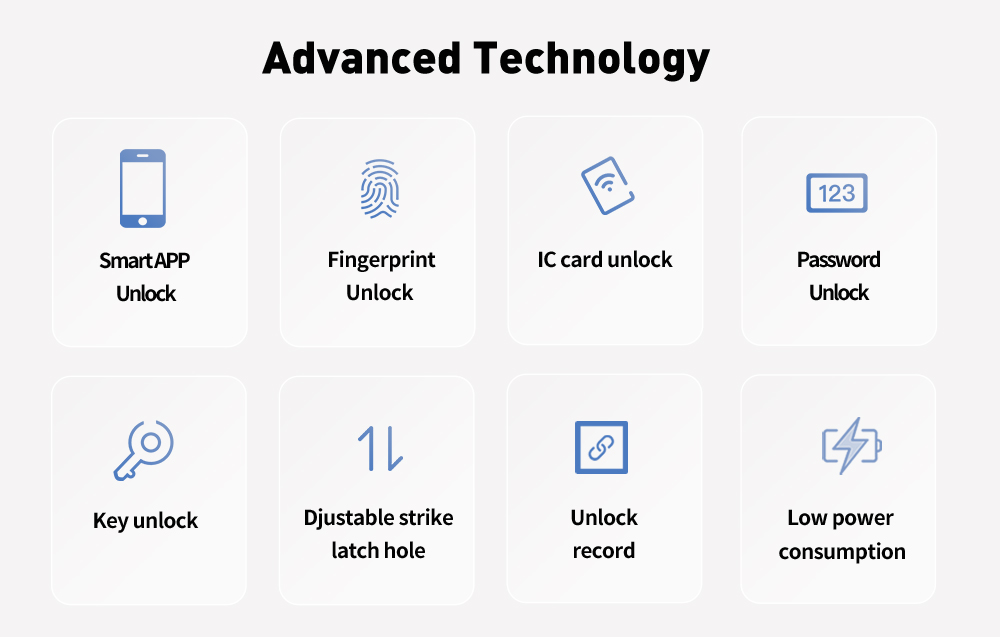 Advanced Technology

Smart APP Unlock

Fingerprint Unlock

IC card unlock

123

Password Unlock

Key unlock

Djustable strike latch hole

Unlock record

Low power consumption